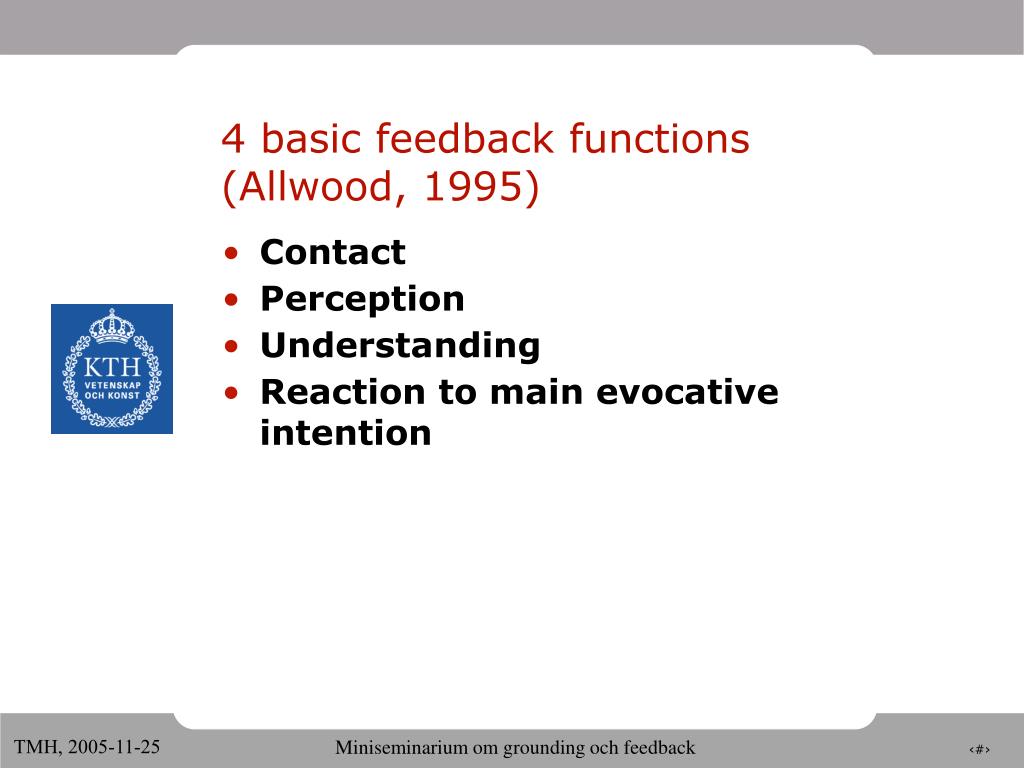 4 basic feedback functions (Allwood, 1995)

• Contact
• Perception
• Understanding
• Reaction to main evocative intention

KTH
VETENSKAP OCH KONST

TMH, 2005-11-25

Miniseminarium om grounding och feedback

‹#›